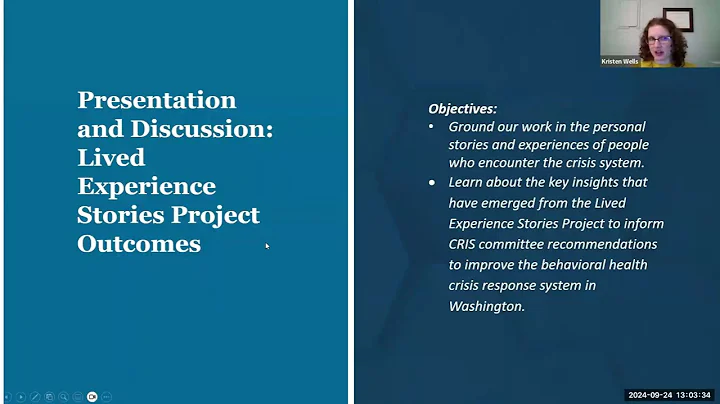 Presentation and Discussion: Lived Experience Stories Project Outcomes

Kristen Wells

Objectives:
• Ground our work in the personal stories and experiences of people who encounter the crisis system.
• Learn about the key insights that have emerged from the Lived Experience Stories Project to inform CRIS committee recommendations to improve the behavioral health crisis response system in Washington.

2024-09-24 13:03:34